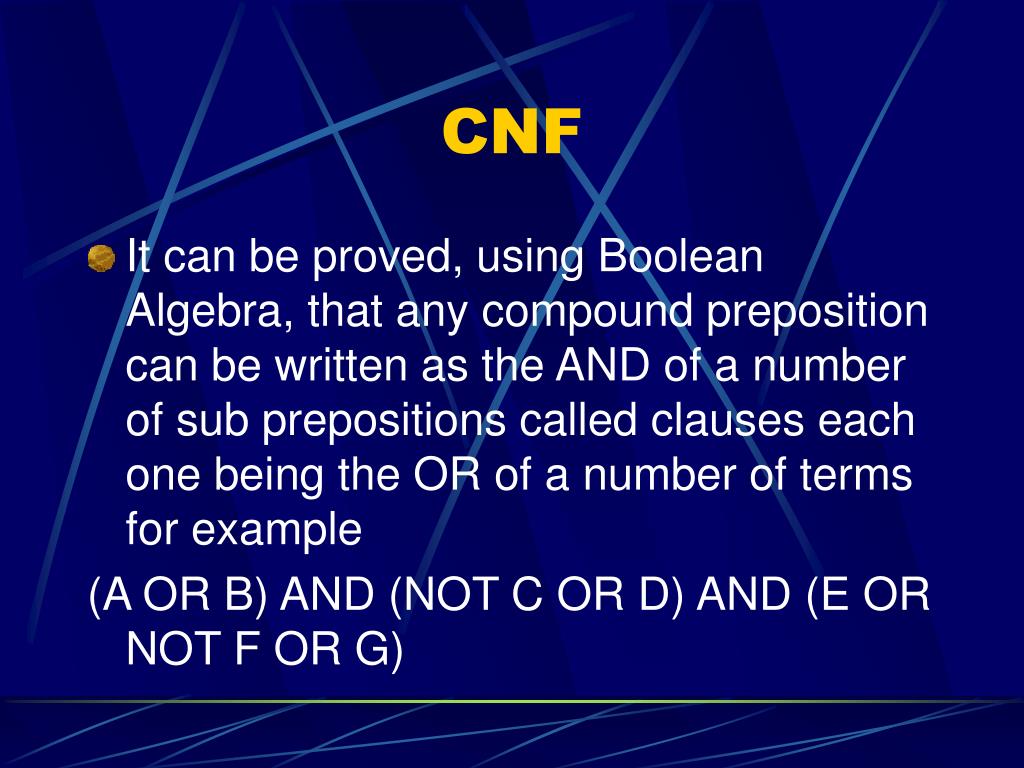 CNF

It can be proved, using Boolean Algebra, that any compound preposition can be written as the AND of a number of sub prepositions called clauses each one being the OR of a number of terms for example

(A OR B) AND (NOT C OR D) AND (E OR NOT F OR G)